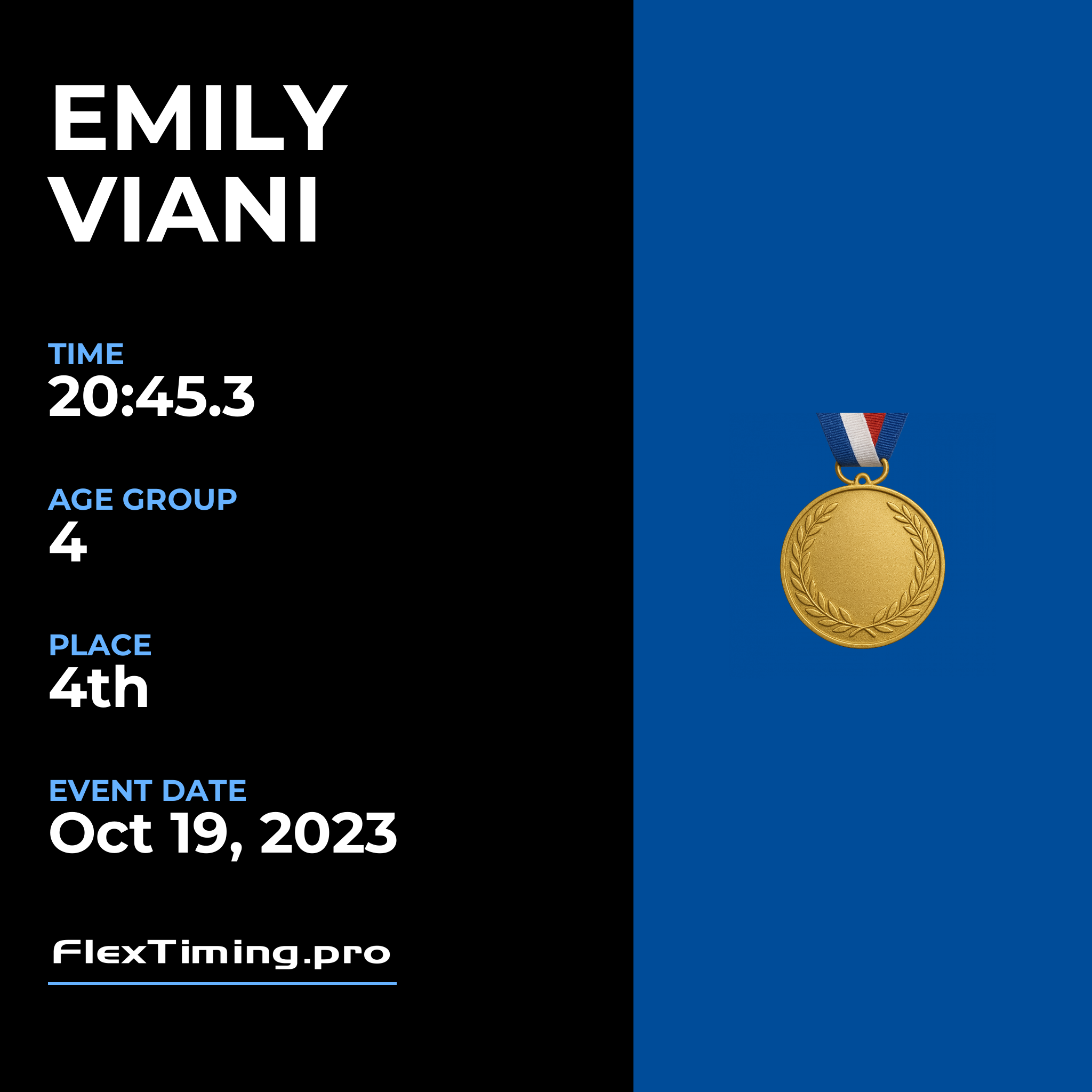 EMILY
VIANI

TIME
20:45.3

AGE GROUP
4

PLACE
4th

EVENT DATE
Oct 19, 2023

FlexTiming.pro